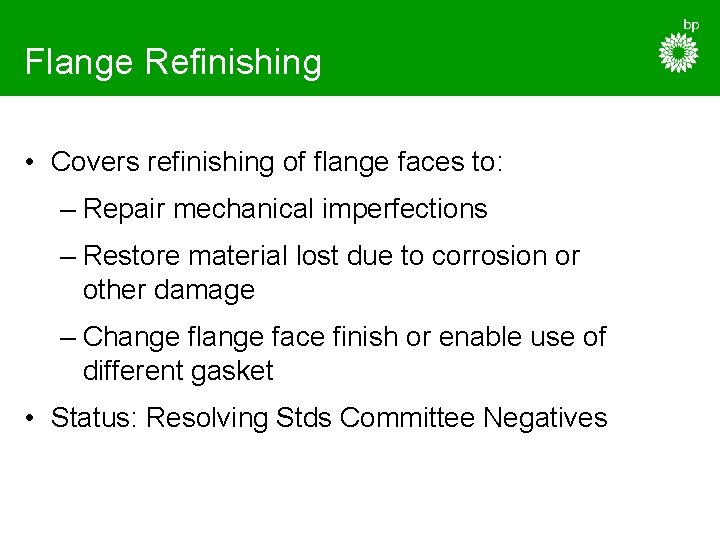 Flange Refinishing

bp

• Covers refinishing of flange faces to:

– Repair mechanical imperfections

– Restore material lost due to corrosion or other damage

– Change flange face finish or enable use of different gasket

• Status: Resolving Stds Committee Negatives